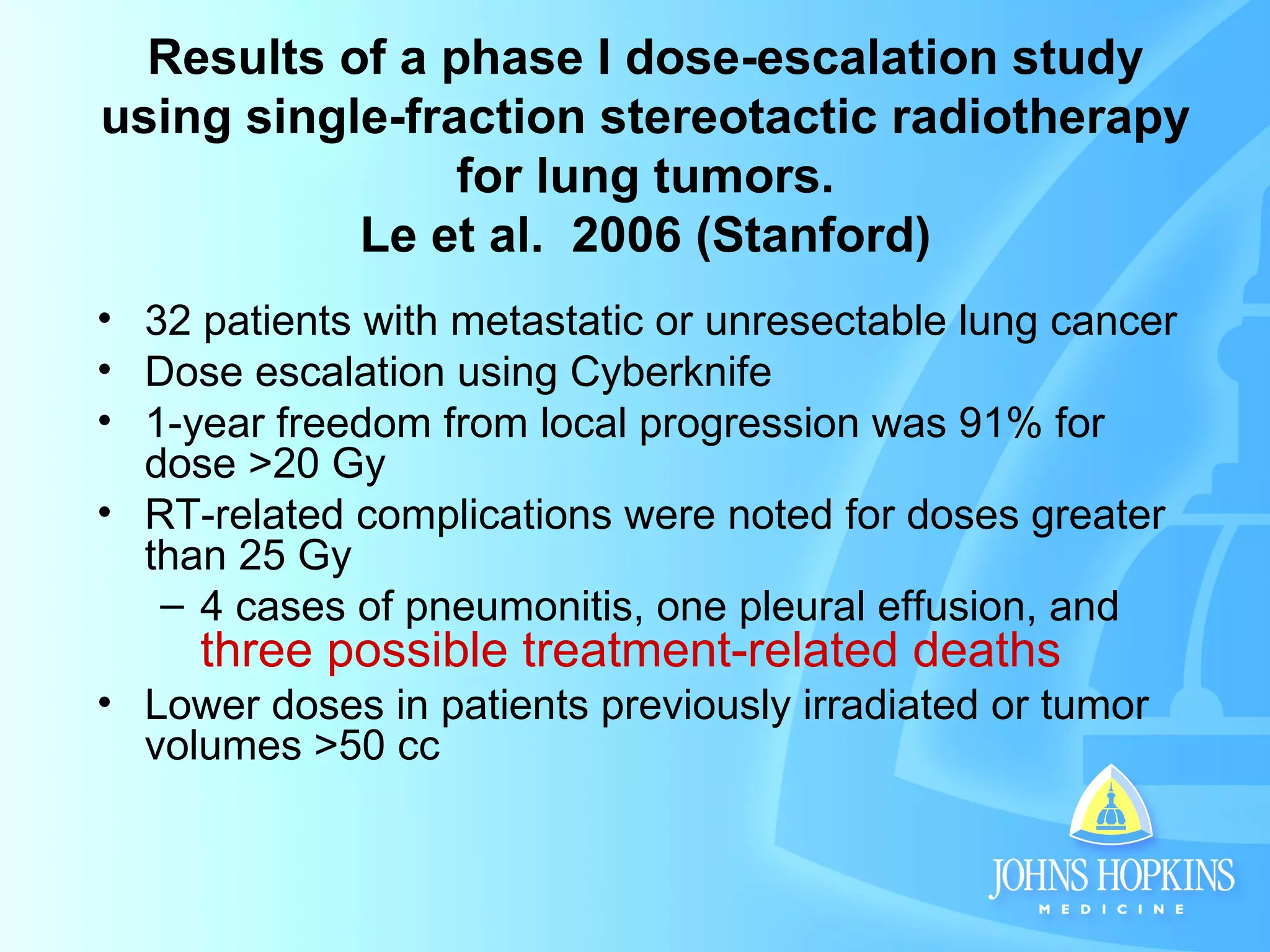 Results of a phase I dose-escalation study using single-fraction stereotactic radiotherapy for lung tumors.
Le et al. 2006 (Stanford)

• 32 patients with metastatic or unresectable lung cancer
• Dose escalation using Cyberknife
• 1-year freedom from local progression was 91% for dose >20 Gy
• RT-related complications were noted for doses greater than 25 Gy
– 4 cases of pneumonitis, one pleural effusion, and three possible treatment-related deaths
• Lower doses in patients previously irradiated or tumor volumes >50 cc

JOHNS HOPKINS
MEDICINE